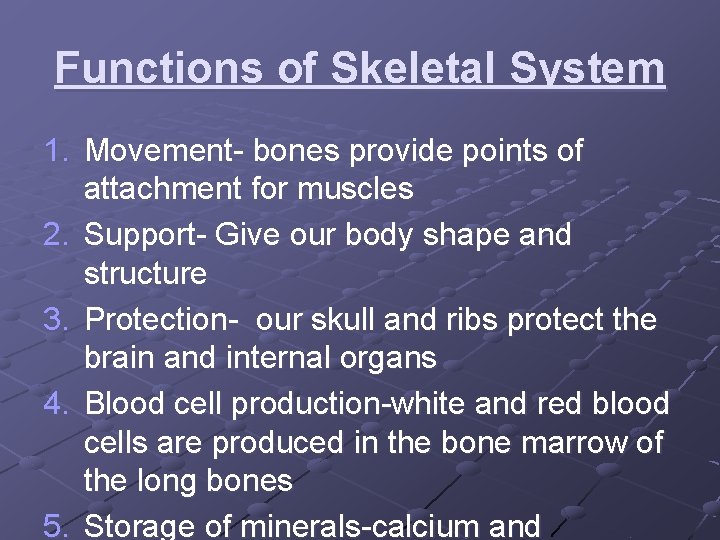 Functions of Skeletal System

1. Movement- bones provide points of attachment for muscles
2. Support- Give our body shape and structure
3. Protection- our skull and ribs protect the brain and internal organs
4. Blood cell production-white and red blood cells are produced in the bone marrow of the long bones
5. Storage of minerals-calcium and